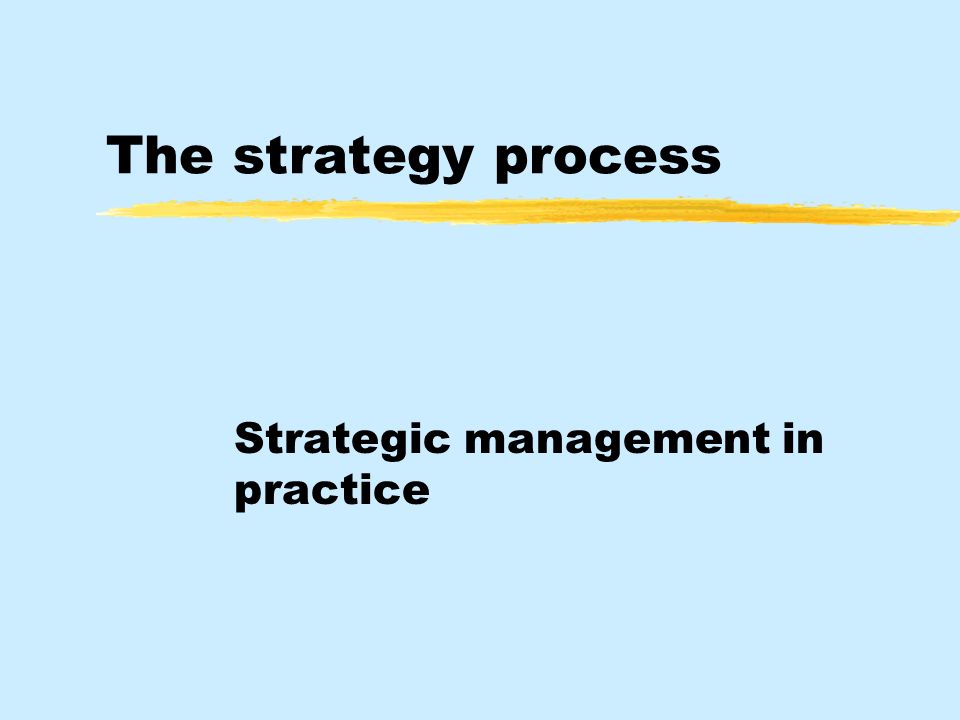 The strategy process

Strategic management in practice